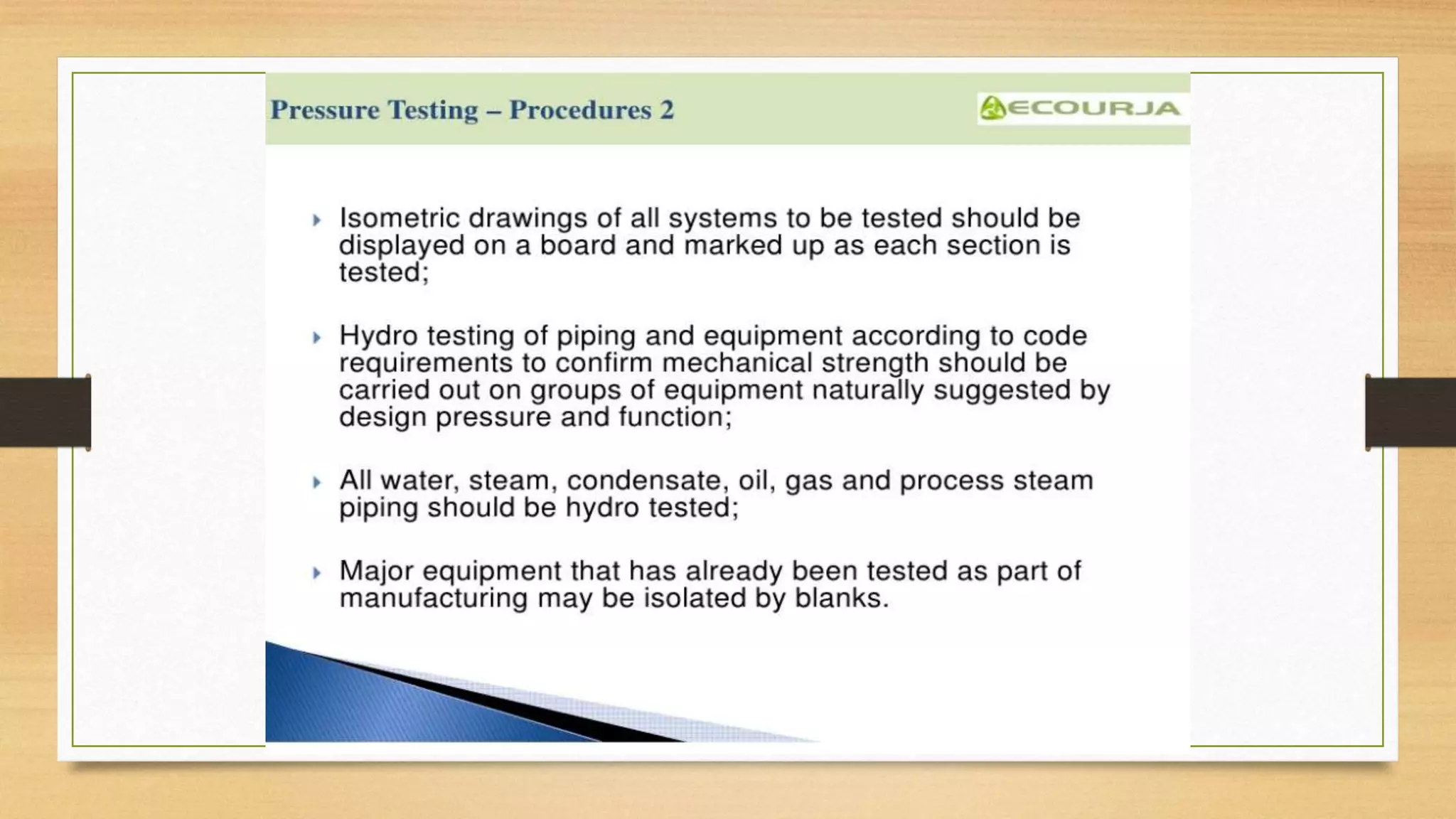 Pressure Testing – Procedures 2

ECOURJA

Isometric drawings of all systems to be tested should be displayed on a board and marked up as each section is tested;

Hydro testing of piping and equipment according to code requirements to confirm mechanical strength should be carried out on groups of equipment naturally suggested by design pressure and function;

All water, steam, condensate, oil, gas and process steam piping should be hydro tested;

Major equipment that has already been tested as part of manufacturing may be isolated by blanks.